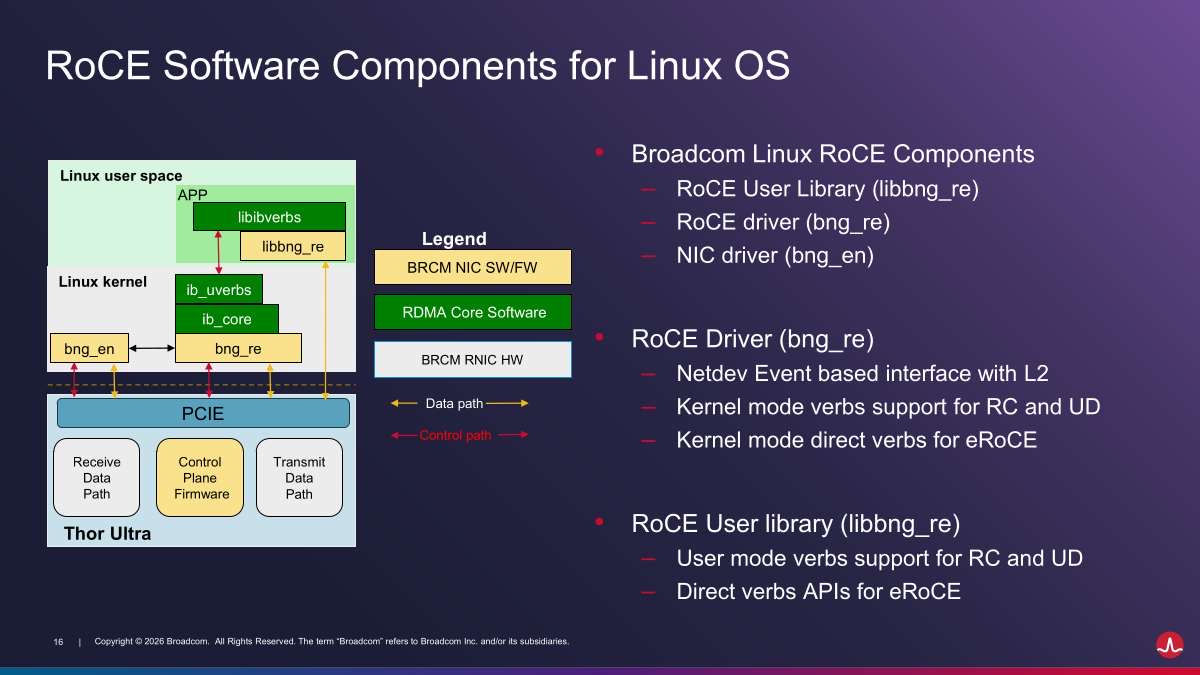 RoCE Software Components for Linux OS

Linux user space
APP
libibverbs
libbng_re
Linux kernel
ib_uverbs
ib_core
bng_en
bng_re
PCIE
Receive Data Path
Control Plane Firmware
Transmit Data Path
Thor Ultra

Legend
BRCM NIC SW/FW
RDMA Core Software
BRCM RNIC HW
Data path
Control path

• Broadcom Linux RoCE Components
– RoCE User Library (libbng_re)
– RoCE driver (bng_re)
– NIC driver (bng_en)

• RoCE Driver (bng_re)
– Netdev Event based interface with L2
– Kernel mode verbs support for RC and UD
– Kernel mode direct verbs for eRoCE

• RoCE User library (libbng_re)
– User mode verbs support for RC and UD
– Direct verbs APIs for eRoCE

16 | Copyright © 2026 Broadcom. All Rights Reserved. The term "Broadcom" refers to Broadcom Inc. and/or its subsidiaries.